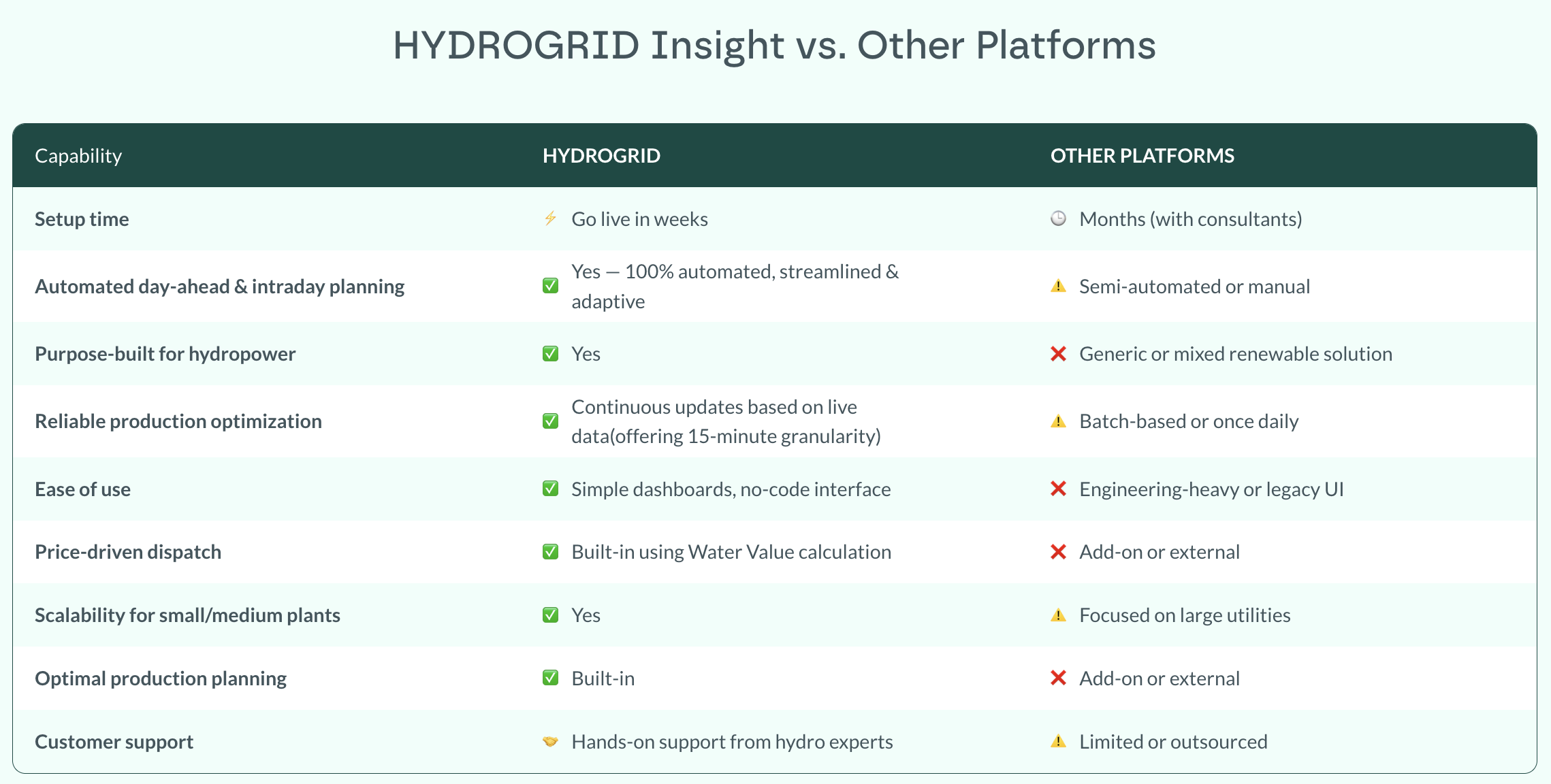 HYDROGRID Insight vs. Other Platforms

| Capability | HYDROGRID | OTHER PLATFORMS |
|---|---|---|
| Setup time | ⚡ Go live in weeks | 🕒 Months (with consultants) |
| Automated day-ahead & intraday planning | ✅ Yes — 100% automated, streamlined & adaptive | ⚠️ Semi-automated or manual |
| Purpose-built for hydropower | ✅ Yes | ❌ Generic or mixed renewable solution |
| Reliable production optimization | ✅ Continuous updates based on live data(offering 15-minute granularity) | ⚠️ Batch-based or once daily |
| Ease of use | ✅ Simple dashboards, no-code interface | ❌ Engineering-heavy or legacy UI |
| Price-driven dispatch | ✅ Built-in using Water Value calculation | ❌ Add-on or external |
| Scalability for small/medium plants | ✅ Yes | ⚠️ Focused on large utilities |
| Optimal production planning | ✅ Built-in | ❌ Add-on or external |
| Customer support | 🤝 Hands-on support from hydro experts | ⚠️ Limited or outsourced |